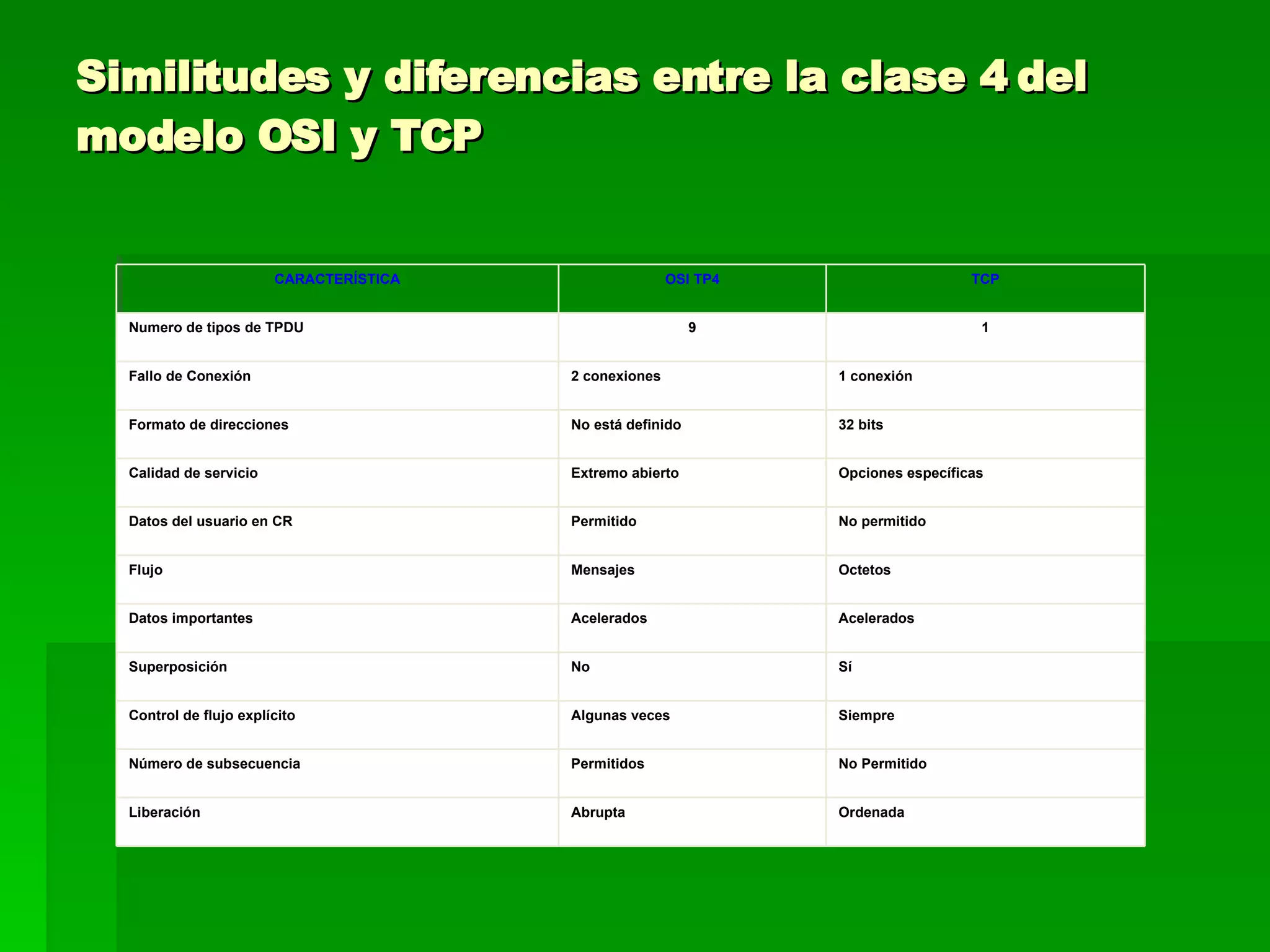 Similitudes y diferencias entre la clase 4 del modelo OSI y TCP

| CARACTERÍSTICA | OSI TP4 | TCP |
|---|---|---|
| Numero de tipos de TPDU | 9 | 1 |
| Fallo de Conexión | 2 conexiones | 1 conexión |
| Formato de direcciones | No está definido | 32 bits |
| Calidad de servicio | Extremo abierto | Opciones específicas |
| Datos del usuario en CR | Permitido | No permitido |
| Flujo | Mensajes | Octetos |
| Datos importantes | Acelerados | Acelerados |
| Superposición | No | Sí |
| Control de flujo explícito | Algunas veces | Siempre |
| Número de subsecuencia | Permitidos | No Permitido |
| Liberación | Abrupta | Ordenada |